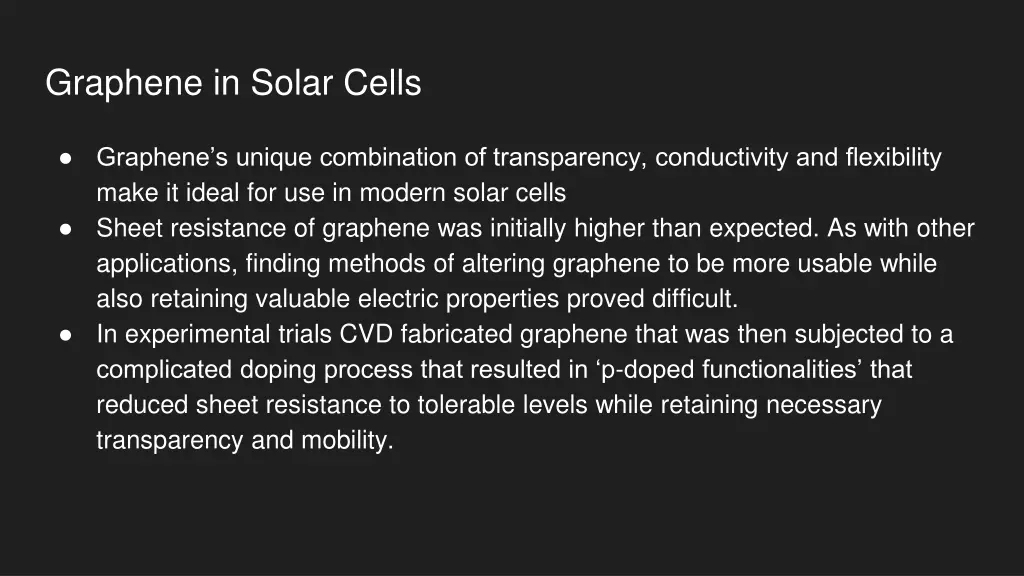 Graphene in Solar Cells

● Graphene’s unique combination of transparency, conductivity and flexibility make it ideal for use in modern solar cells
● Sheet resistance of graphene was initially higher than expected. As with other applications, finding methods of altering graphene to be more usable while also retaining valuable electric properties proved difficult.
● In experimental trials CVD fabricated graphene that was then subjected to a complicated doping process that resulted in ‘p-doped functionalities’ that reduced sheet resistance to tolerable levels while retaining necessary transparency and mobility.